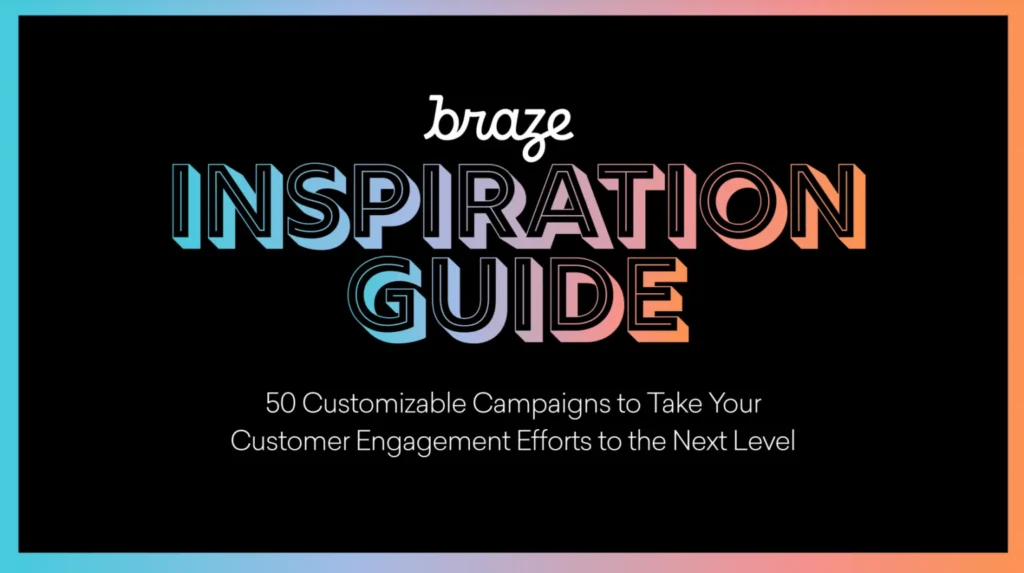 braze

INSPIRATION GUIDE

50 Customizable Campaigns to Take Your Customer Engagement Efforts to the Next Level